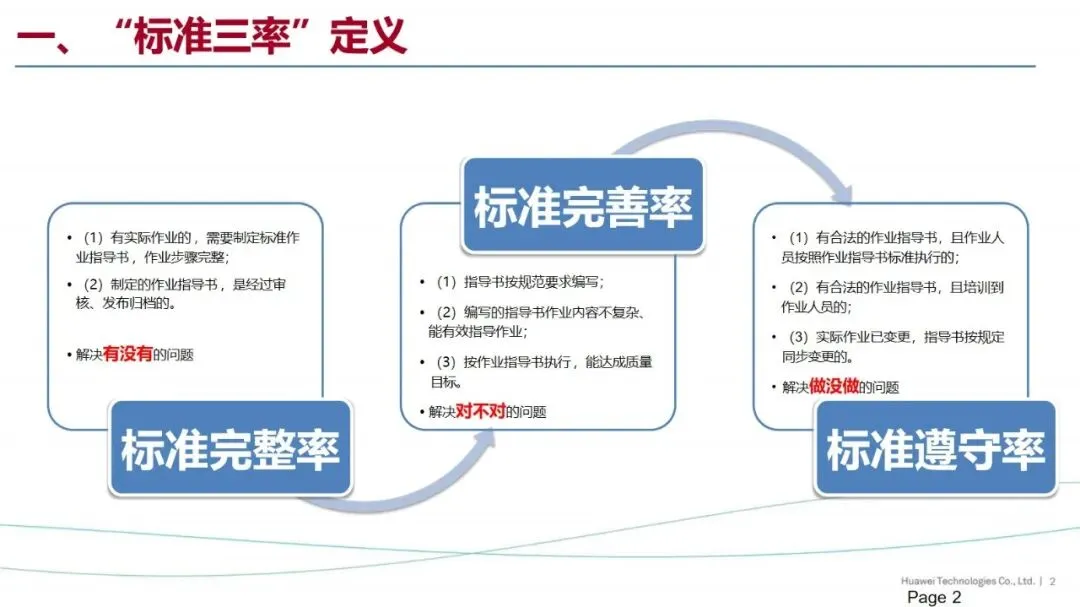 一、“标准三率”定义

• （1）有实际作业的，需要制定标准作业指导书，作业步骤完整；

• （2）制定的作业指导书，是经过审核、发布归档的。

• 解决有没有的问题

标准完整率

标准完善率

• （1）指导书按规范要求编写；

• （2）编写的指导书作业内容不复杂、能有效指导作业；

• （3）按作业指导书执行，能达成质量目标。

• 解决对不对的问题

• （1）有合法的作业指导书，且作业人员按照作业指导书标准执行的；

• （2）有合法的作业指导书，且培训到作业人员的；

• （3）实际作业已变更，指导书按规定同步变更的。

• 解决做没做的问题

标准遵守率

Huawei Technologies Co., Ltd. | 2

Page 2